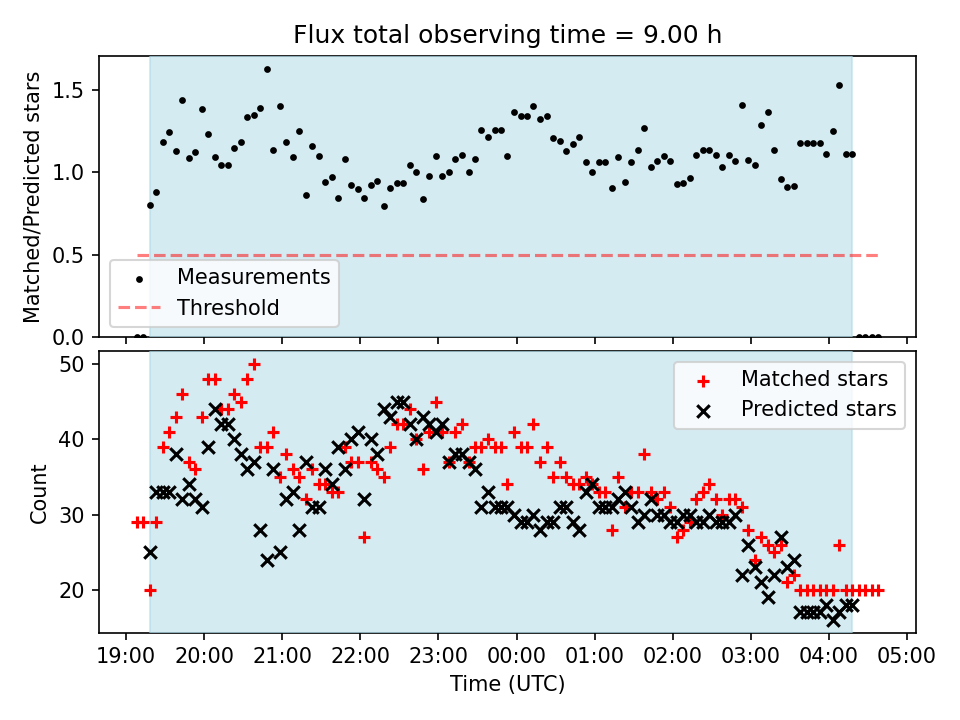 Flux total observing time = 9.00 h

Matched/Predicted stars

1.5
1.0
0.5
0.0

Measurements
Threshold

Count

50
40
30
20

Matched stars
Predicted stars

19:00 20:00 21:00 22:00 23:00 00:00 01:00 02:00 03:00 04:00 05:00

Time (UTC)